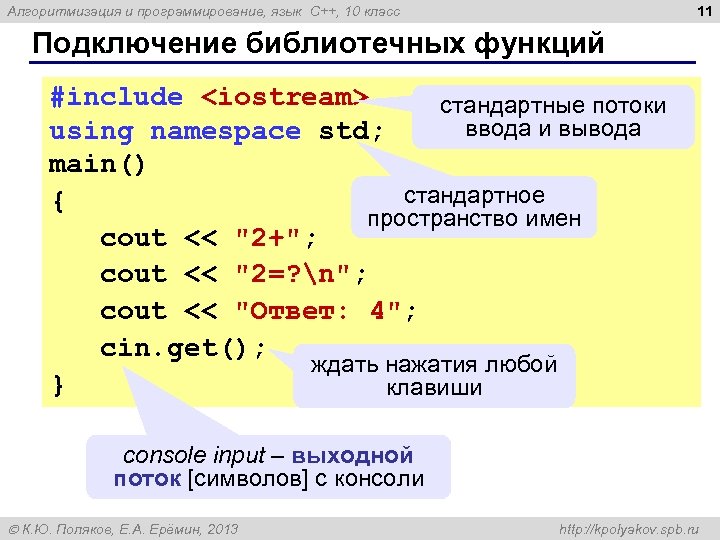 Алгоритмизация и программирование, язык C++, 10 класс

11

Подключение библиотечных функций

#include <iostream>
using namespace std;
main()
{
cout << "2+";
cout << "2=?\n";
cout << "Ответ: 4";
cin.get();
}

стандартные потоки ввода и вывода

стандартное пространство имен

ждать нажатия любой клавиши

console input – выходной поток [символов] с консоли

© К.Ю. Поляков, Е.А. Ерёмин, 2013

http://kpolyakov.spb.ru